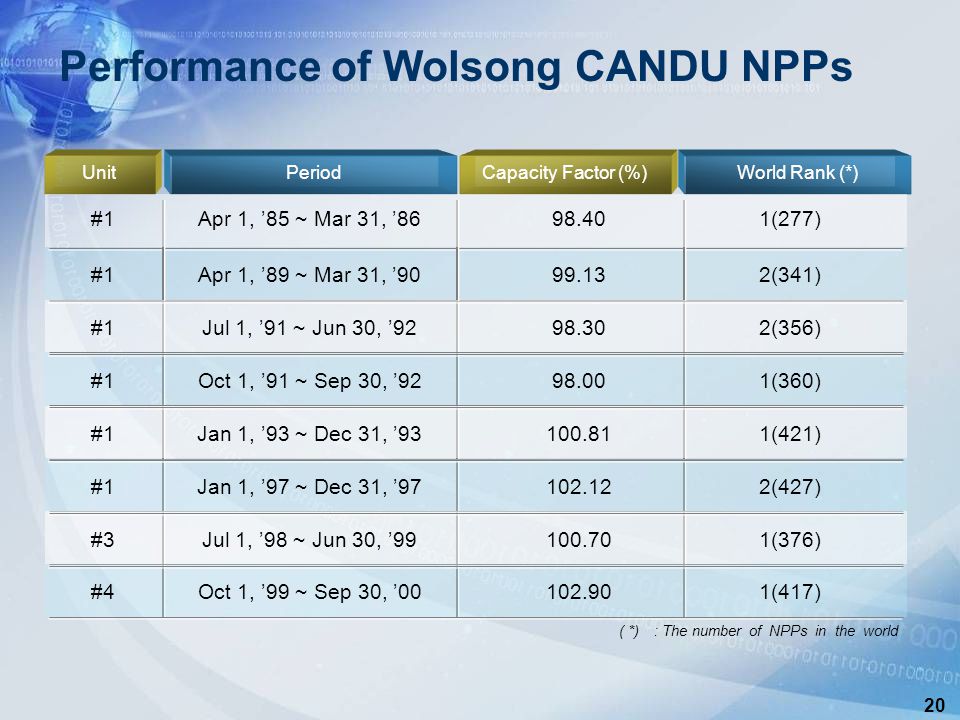 Performance of Wolsong CANDU NPPs

| Unit | Period | Capacity Factor (%) | World Rank (*) |
|---|---|---|---|
| #1 | Apr 1, ’85 ~ Mar 31, ’86 | 98.40 | 1(277) |
| #1 | Apr 1, ’89 ~ Mar 31, ’90 | 99.13 | 2(341) |
| #1 | Jul 1, ’91 ~ Jun 30, ’92 | 98.30 | 2(356) |
| #1 | Oct 1, ’91 ~ Sep 30, ’92 | 98.00 | 1(360) |
| #1 | Jan 1, ’93 ~ Dec 31, ’93 | 100.81 | 1(421) |
| #1 | Jan 1, ’97 ~ Dec 31, ’97 | 102.12 | 2(427) |
| #3 | Jul 1, ’98 ~ Jun 30, ’99 | 100.70 | 1(376) |
| #4 | Oct 1, ’99 ~ Sep 30, ’00 | 102.90 | 1(417) |

( *) : The number of NPPs in the world

20